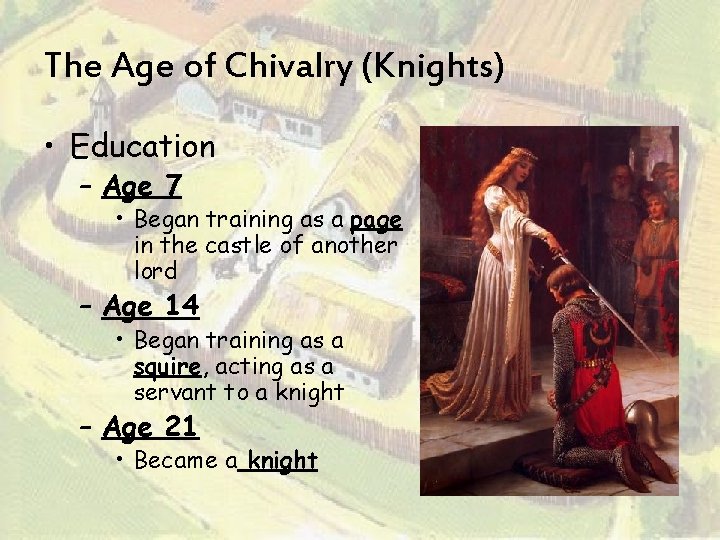 The Age of Chivalry (Knights)

• Education
– Age 7
• Began training as a page in the castle of another lord
– Age 14
• Began training as a squire, acting as a servant to a knight
– Age 21
• Became a knight